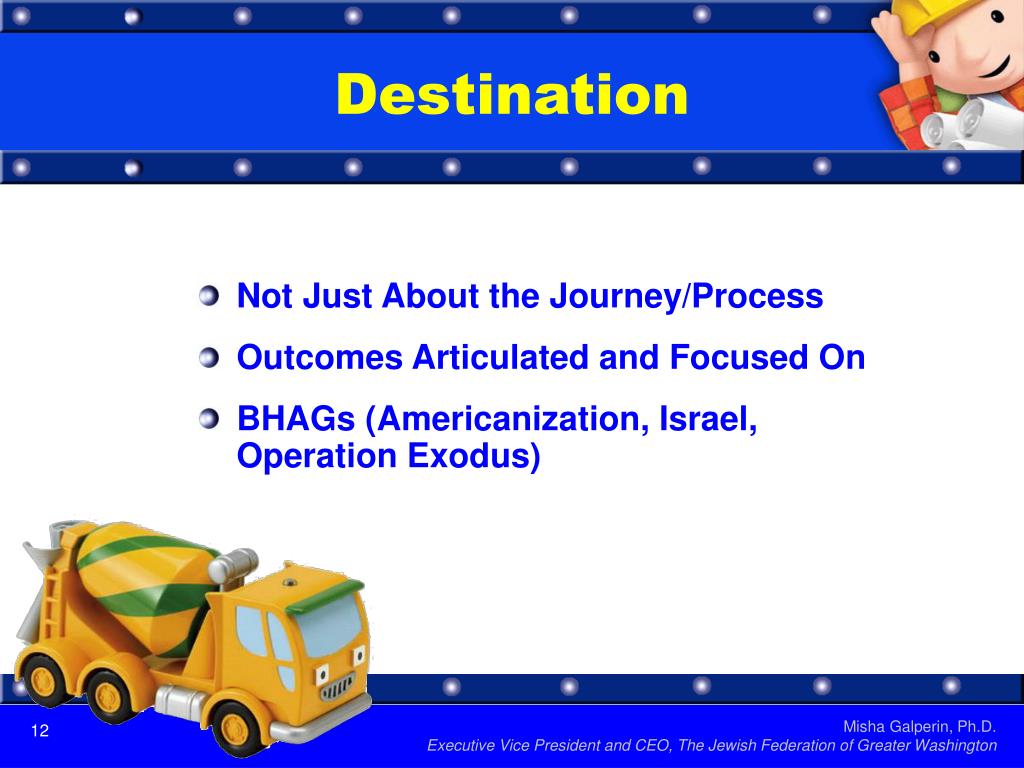 Destination

Not Just About the Journey/Process

Outcomes Articulated and Focused On

BHAGs (Americanization, Israel, Operation Exodus)

12

Misha Galperin, Ph.D.
Executive Vice President and CEO, The Jewish Federation of Greater Washington